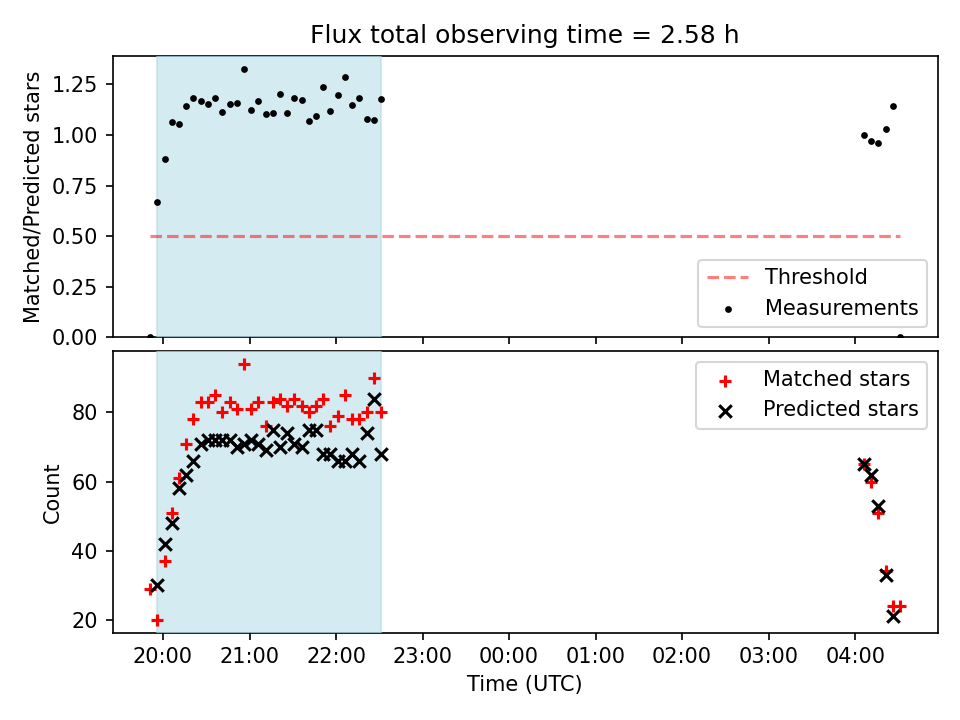 Flux total observing time = 2.58 h

Matched/Predicted stars

1.25
1.00
0.75
0.50
0.25
0.00

Threshold
Measurements

Count

80
60
40
20

Matched stars
Predicted stars

20:00 21:00 22:00 23:00 00:00 01:00 02:00 03:00 04:00

Time (UTC)